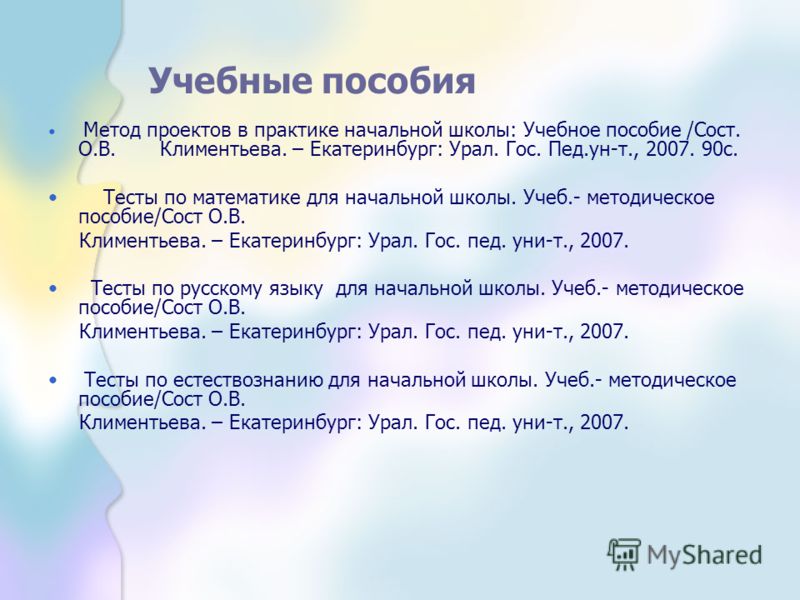 Учебные пособия

• Метод проектов в практике начальной школы: Учебное пособие /Сост. О.В. Климентьева. – Екатеринбург: Урал. Гос. Пед.ун-т., 2007. 90с.

• Тесты по математике для начальной школы. Учеб.- методическое пособие/Сост О.В.
Климентьева. – Екатеринбург: Урал. Гос. пед. уни-т., 2007.

• Тесты по русскому языку для начальной школы. Учеб.- методическое пособие/Сост О.В.
Климентьева. – Екатеринбург: Урал. Гос. пед. уни-т., 2007.

• Тесты по естествознанию для начальной школы. Учеб.- методическое пособие/Сост О.В.
Климентьева. – Екатеринбург: Урал. Гос. пед. уни-т., 2007.

MyShared